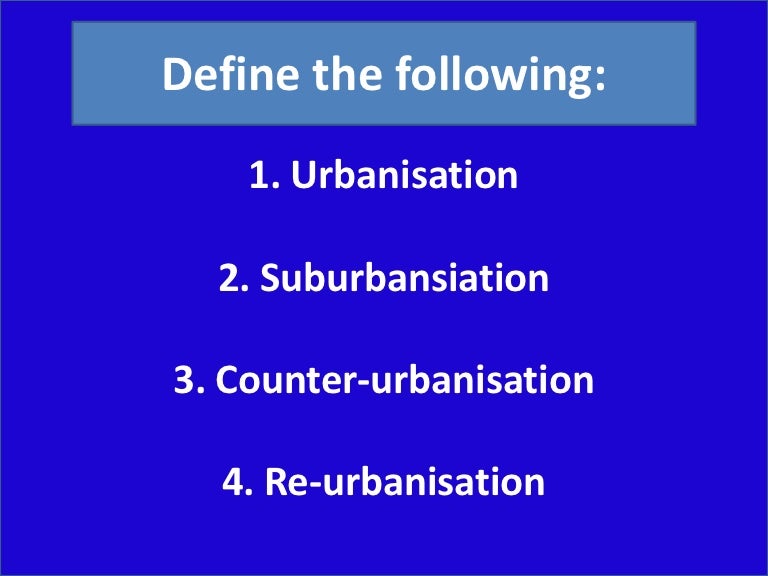 Define the following:

1. Urbanisation

2. Suburbansiation

3. Counter-urbanisation

4. Re-urbanisation